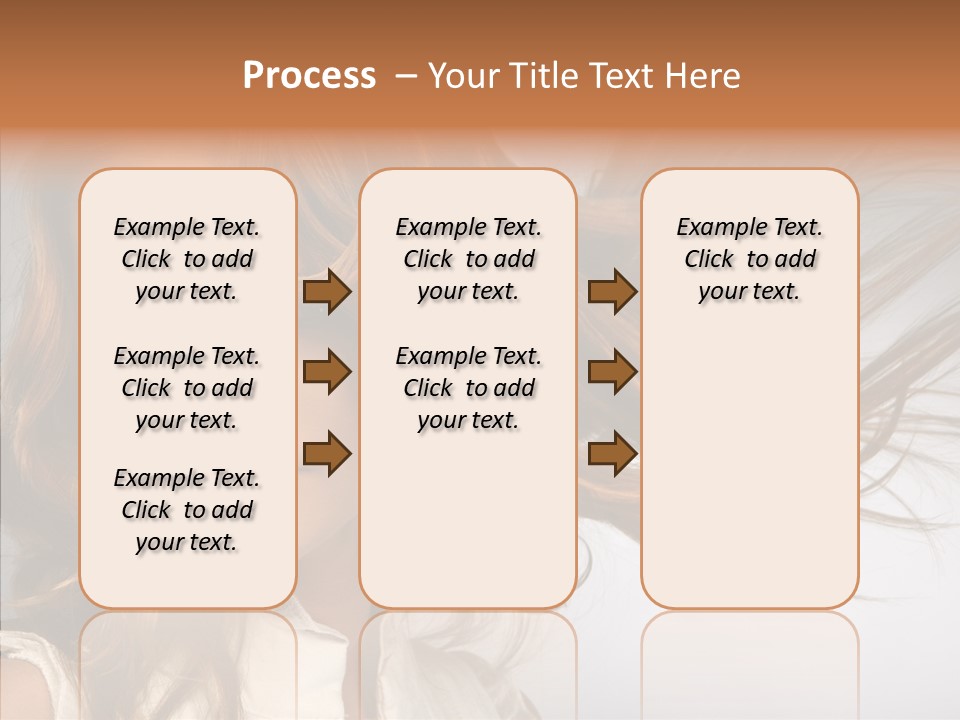 Process – Your Title Text Here

Example Text. Click to add your text.

Example Text. Click to add your text.

Example Text. Click to add your text.

Example Text. Click to add your text.

Example Text. Click to add your text.

Example Text. Click to add your text.